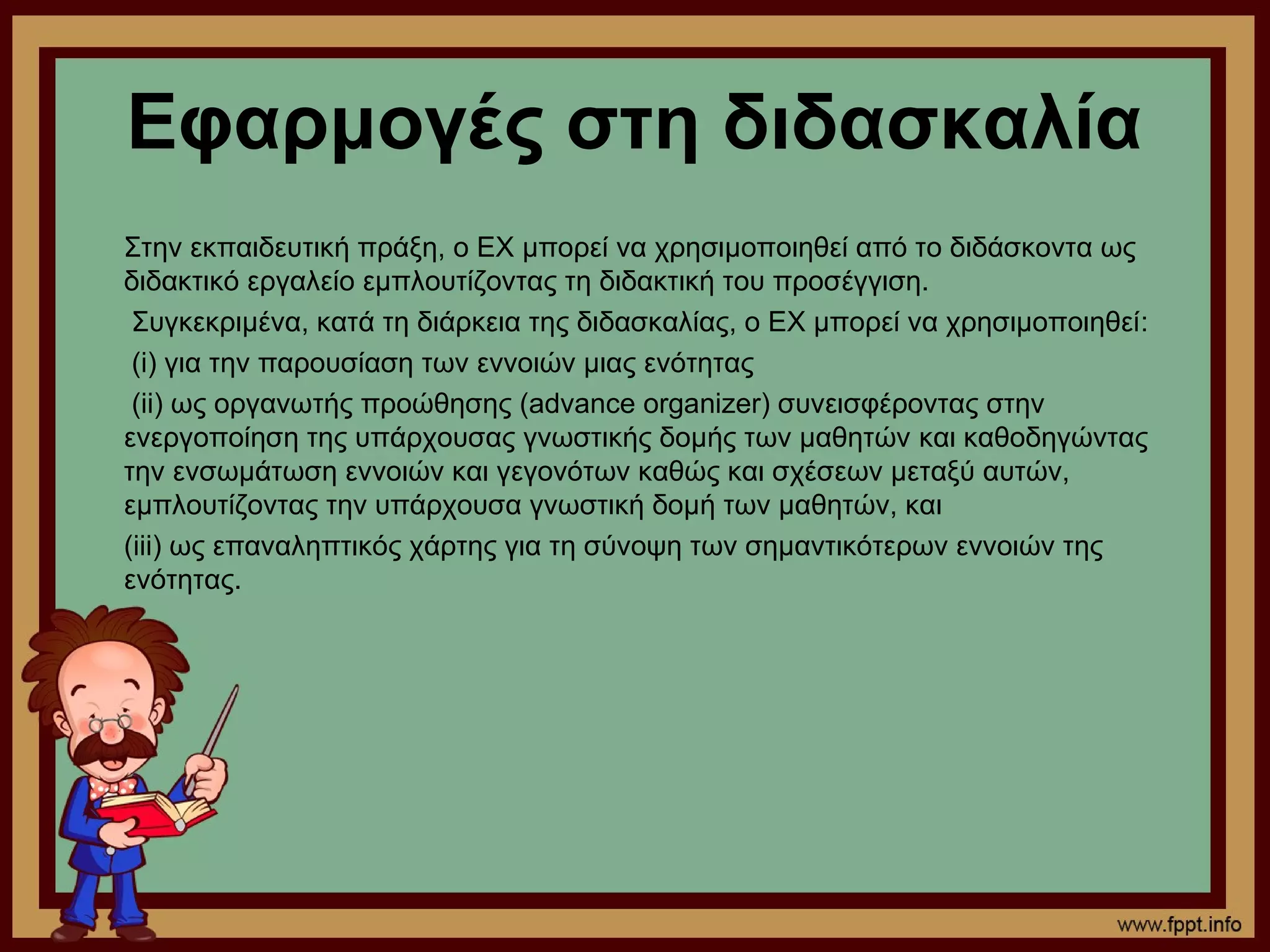 Εφαρμογές στη διδασκαλία

Στην εκπαιδευτική πράξη, ο ΕΧ μπορεί να χρησιμοποιηθεί από το διδάσκοντα ως διδακτικό εργαλείο εμπλουτίζοντας τη διδακτική του προσέγγιση.

Συγκεκριμένα, κατά τη διάρκεια της διδασκαλίας, ο ΕΧ μπορεί να χρησιμοποιηθεί:

(i) για την παρουσίαση των εννοιών μιας ενότητας

(ii) ως οργανωτής προώθησης (advance organizer) συνεισφέροντας στην ενεργοποίηση της υπάρχουσας γνωστικής δομής των μαθητών και καθοδηγώντας την ενσωμάτωση εννοιών και γεγονότων καθώς και σχέσεων μεταξύ αυτών, εμπλουτίζοντας την υπάρχουσα γνωστική δομή των μαθητών, και

(iii) ως επαναληπτικός χάρτης για τη σύνοψη των σημαντικότερων εννοιών της ενότητας.

www.fppt.info